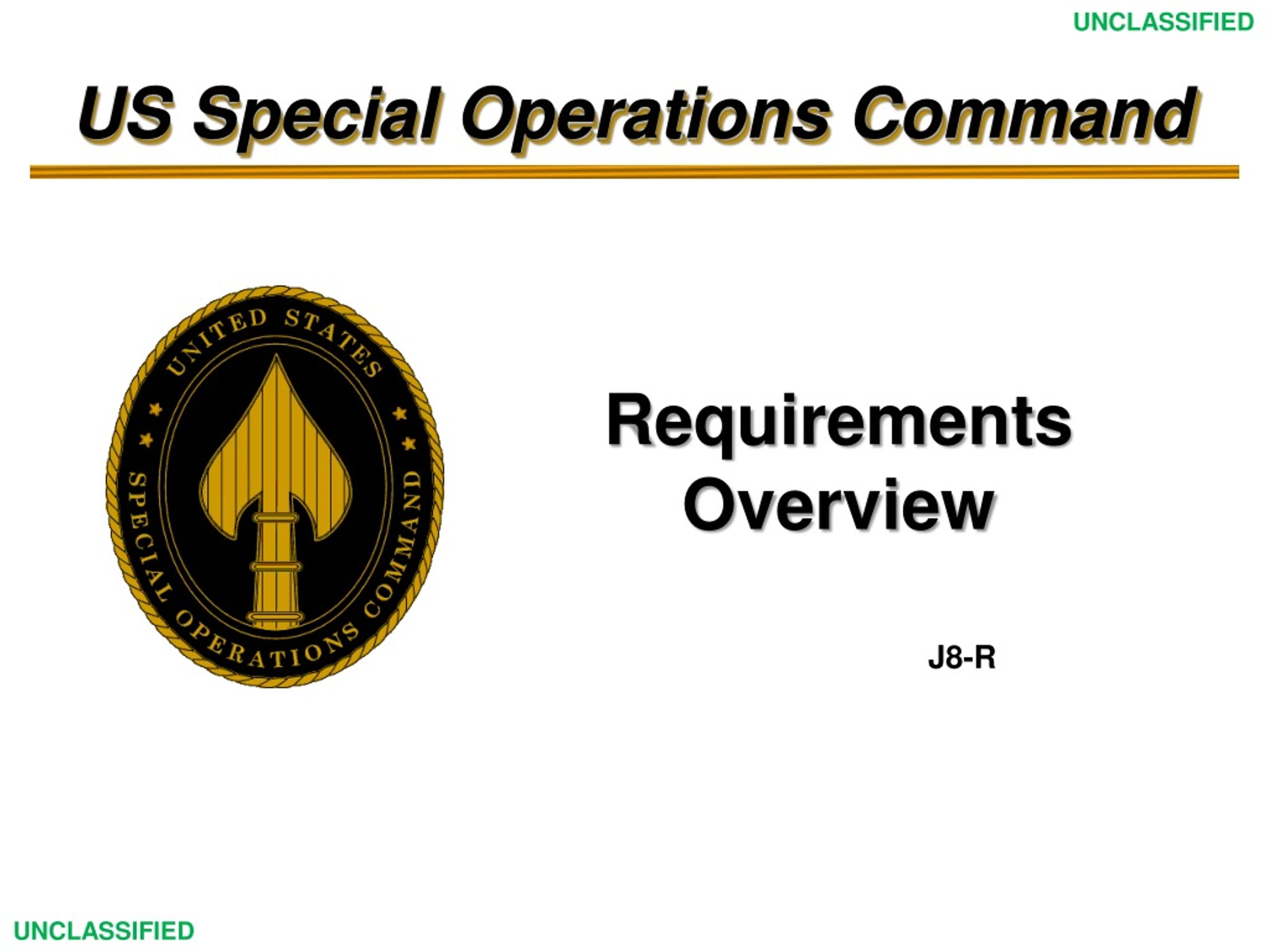 UNCLASSIFIED

US Special Operations Command

UNITED STATES
SPECIAL OPERATIONS COMMAND

Requirements Overview

J8-R

UNCLASSIFIED